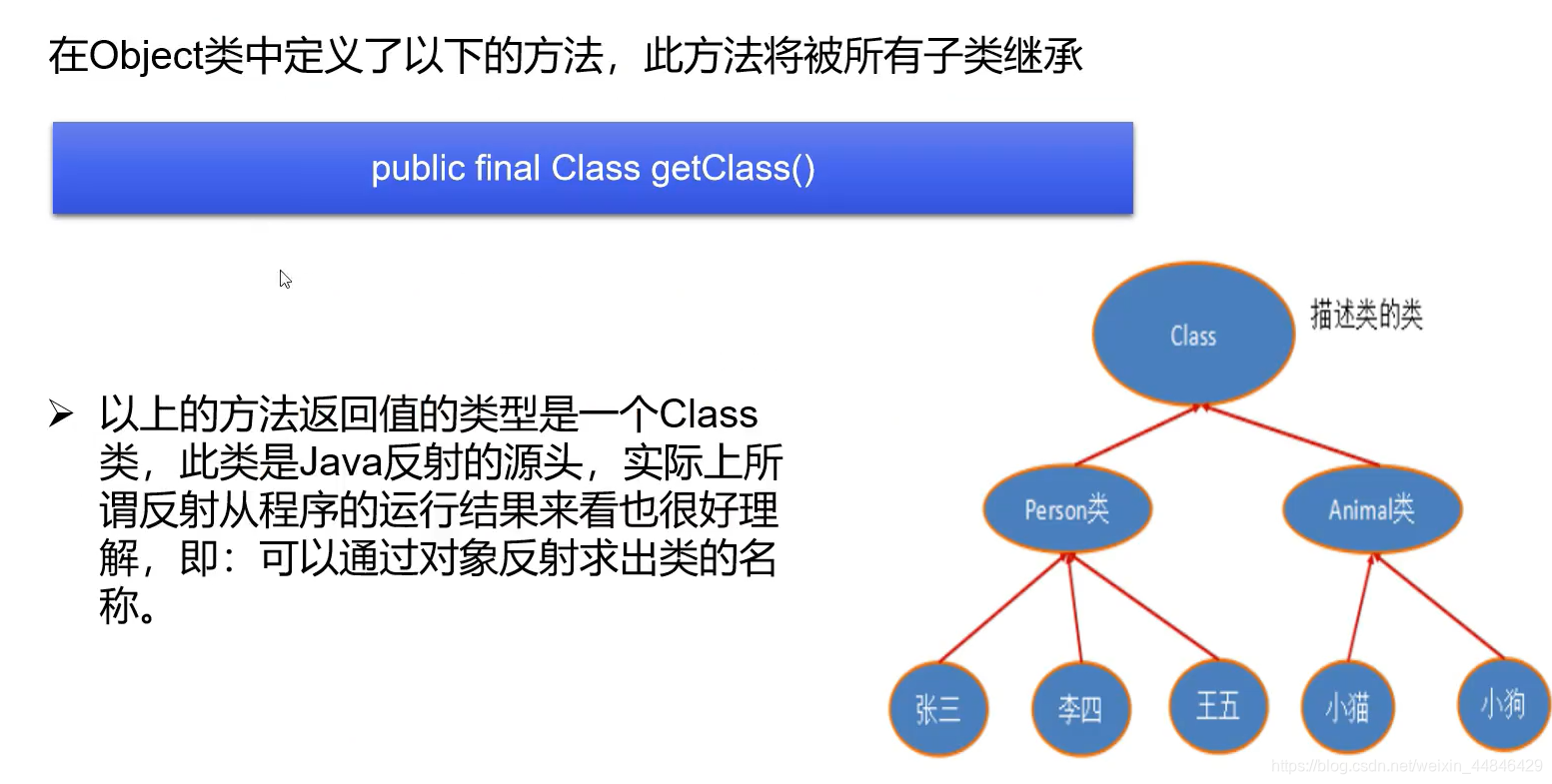 在Object类中定义了以下的方法，此方法将被所有子类继承

public final Class getClass()

➢ 以上的方法返回值的类型是一个Class类，此类是Java反射的源头，实际上所谓反射从程序的运行结果来看也很好理解，即：可以通过对象反射求出类的名称。

Class

描述类的类

Person类

Animal类

张三

李四

王五

小猫

小狗

https://blog.csdn.net/weixin_44846429